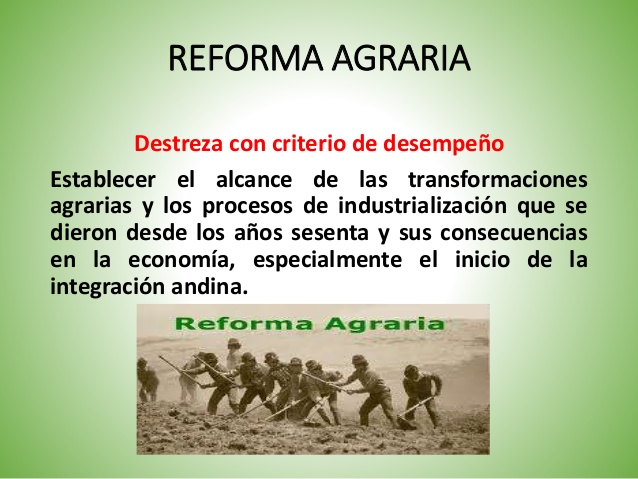 REFORMA AGRARIA

Destreza con criterio de desempeño

Establecer el alcance de las transformaciones agrarias y los procesos de industrialización que se dieron desde los años sesenta y sus consecuencias en la economía, especialmente el inicio de la integración andina.

Reforma Agraria